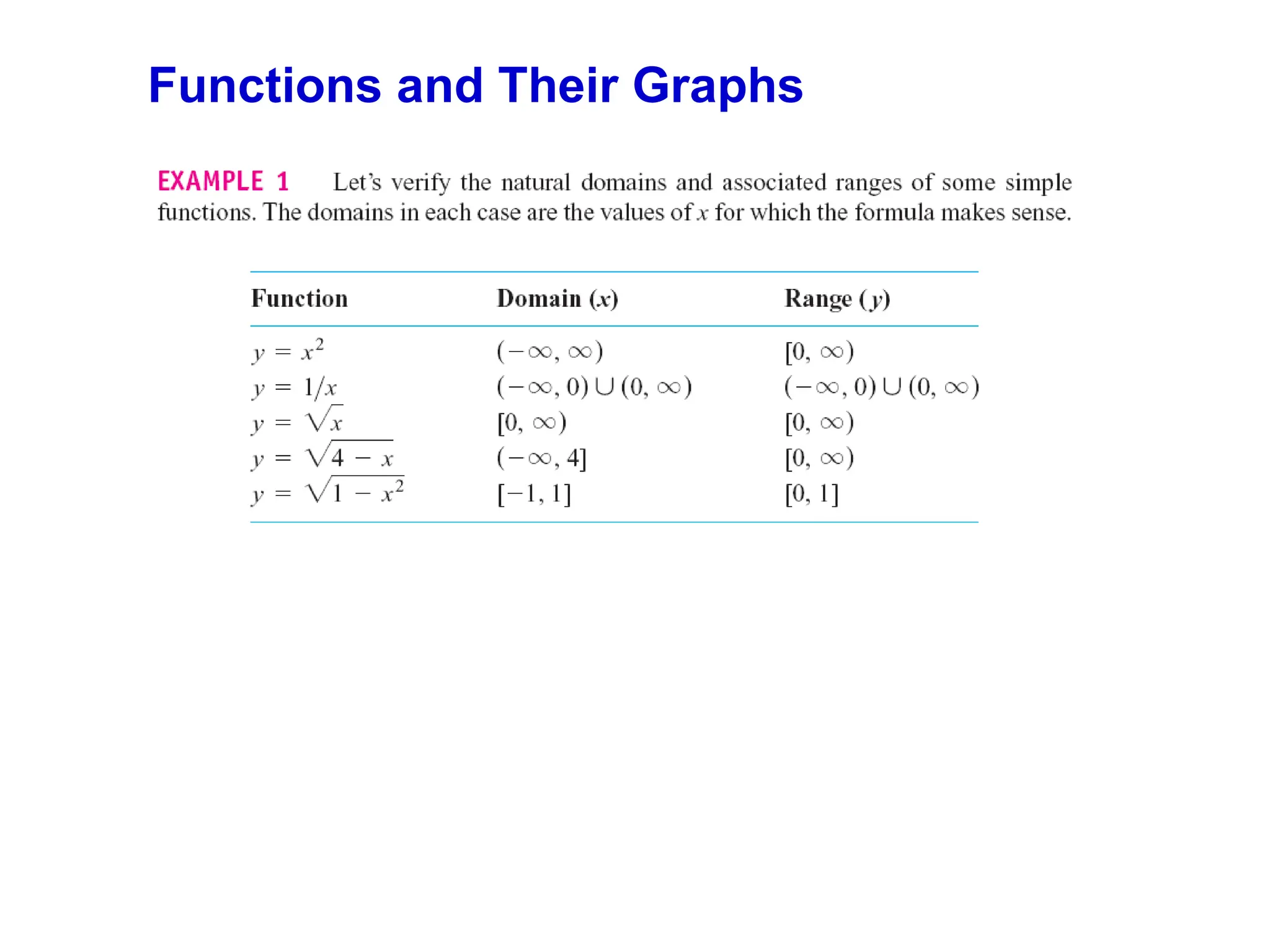 Functions and Their Graphs

EXAMPLE 1 Let's verify the natural domains and associated ranges of some simple functions. The domains in each case are the values of $x$ for which the formula makes sense.

| Function | Domain ($x$) | Range ($y$) |
|---|---|---|
| $y = x^2$ | $(-\infty, \infty)$ | $[0, \infty)$ |
| $y = 1/x$ | $(-\infty, 0) \cup (0, \infty)$ | $(-\infty, 0) \cup (0, \infty)$ |
| $y = \sqrt{x}$ | $[0, \infty)$ | $[0, \infty)$ |
| $y = \sqrt{4 - x}$ | $(-\infty, 4]$ | $[0, \infty)$ |
| $y = \sqrt{1 - x^2}$ | $[-1, 1]$ | $[0, 1]$ |